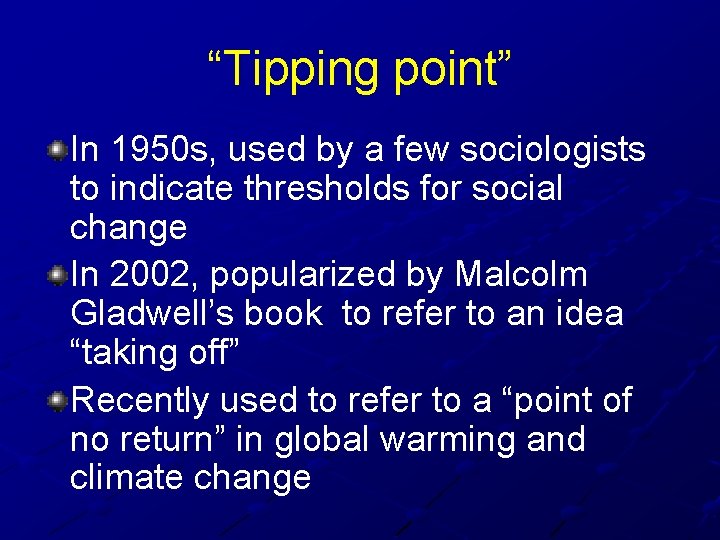 “Tipping point”

In 1950s, used by a few sociologists to indicate thresholds for social change

In 2002, popularized by Malcolm Gladwell’s book to refer to an idea “taking off”

Recently used to refer to a “point of no return” in global warming and climate change